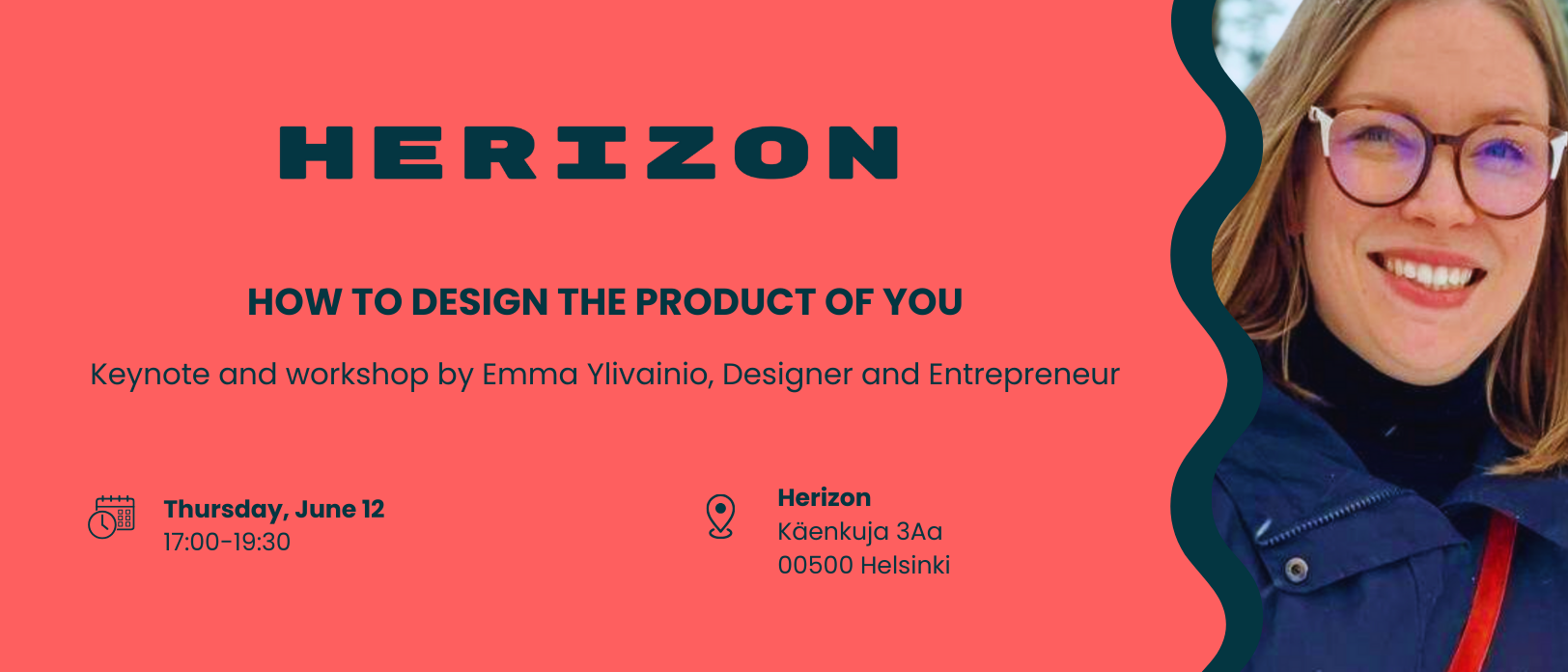 HERIZON

HOW TO DESIGN THE PRODUCT OF YOU

Keynote and workshop by Emma Ylivainio, Designer and Entrepreneur

Thursday, June 12
17:00-19:30

Herizon
Käenkuja 3Aa
00500 Helsinki